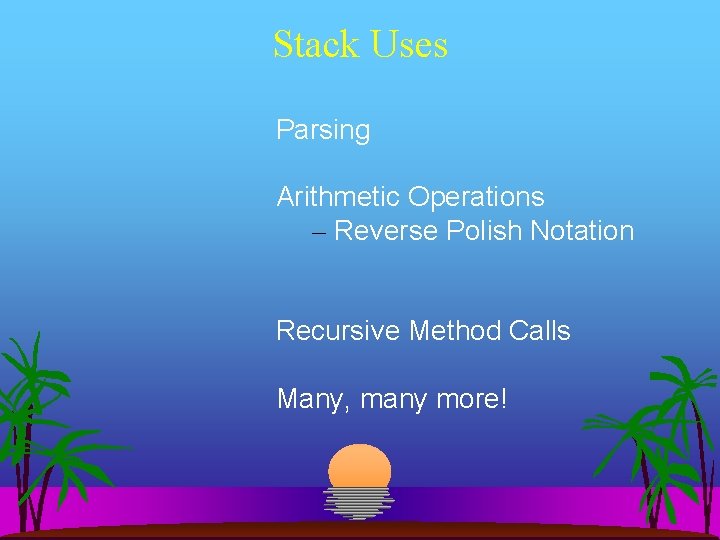 Stack Uses

Parsing

Arithmetic Operations
– Reverse Polish Notation

Recursive Method Calls

Many, many more!